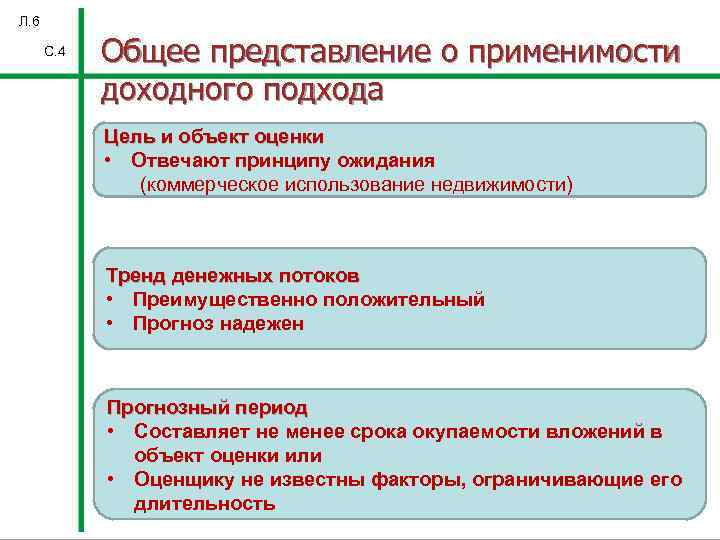 Л.6

С.4

Общее представление о применимости доходного подхода

Цель и объект оценки
• Отвечают принципу ожидания
(коммерческое использование недвижимости)

Тренд денежных потоков
• Преимущественно положительный
• Прогноз надежен

Прогнозный период
• Составляет не менее срока окупаемости вложений в объект оценки или
• Оценщику не известны факторы, ограничивающие его длительность